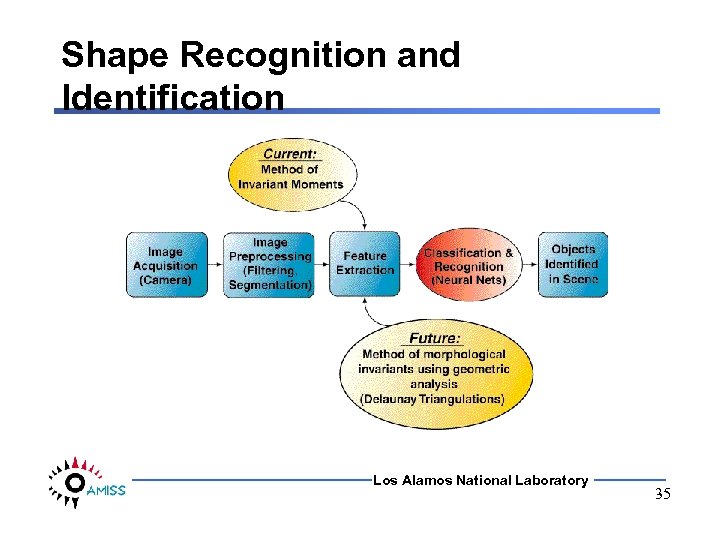 Shape Recognition and Identification

Current:
Method of Invariant Moments

Image Acquisition (Camera)

Image Preprocessing (Filtering, Segmentation)

Feature Extraction

Classification & Recognition (Neural Nets)

Objects Identified in Scene

Future:
Method of morphological invariants using geometric analysis (Delaunay Triangulations)

AMISS

Los Alamos National Laboratory

35